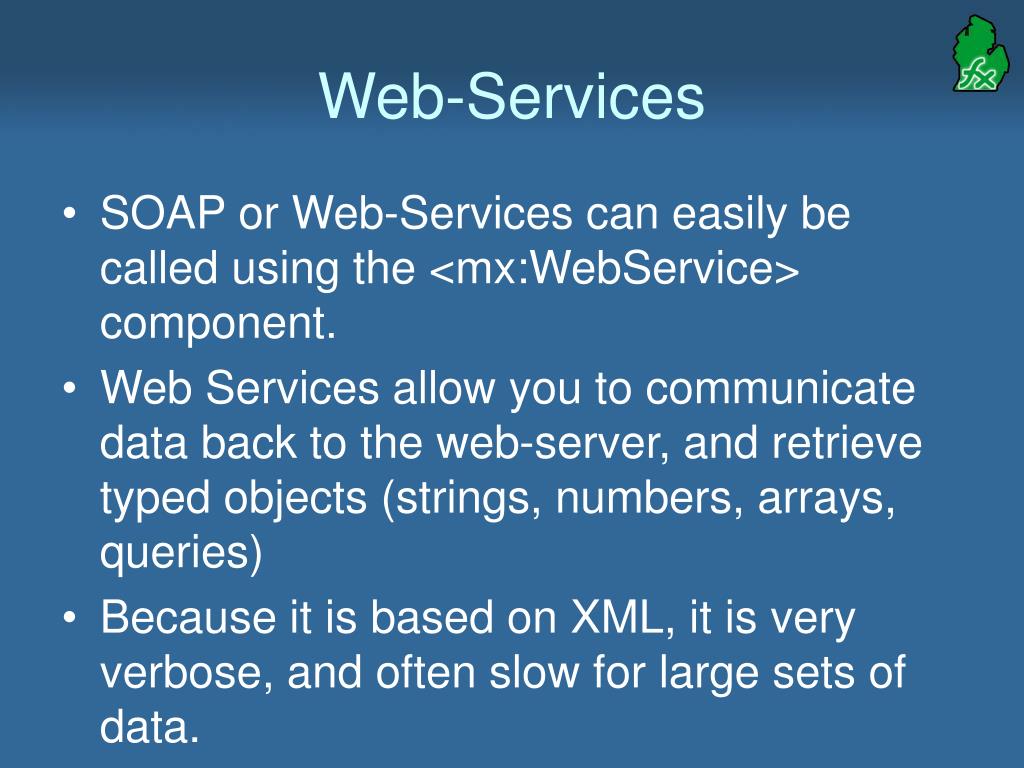 Web-Services

fx

• SOAP or Web-Services can easily be called using the <mx:WebService> component.
• Web Services allow you to communicate data back to the web-server, and retrieve typed objects (strings, numbers, arrays, queries)
• Because it is based on XML, it is very verbose, and often slow for large sets of data.